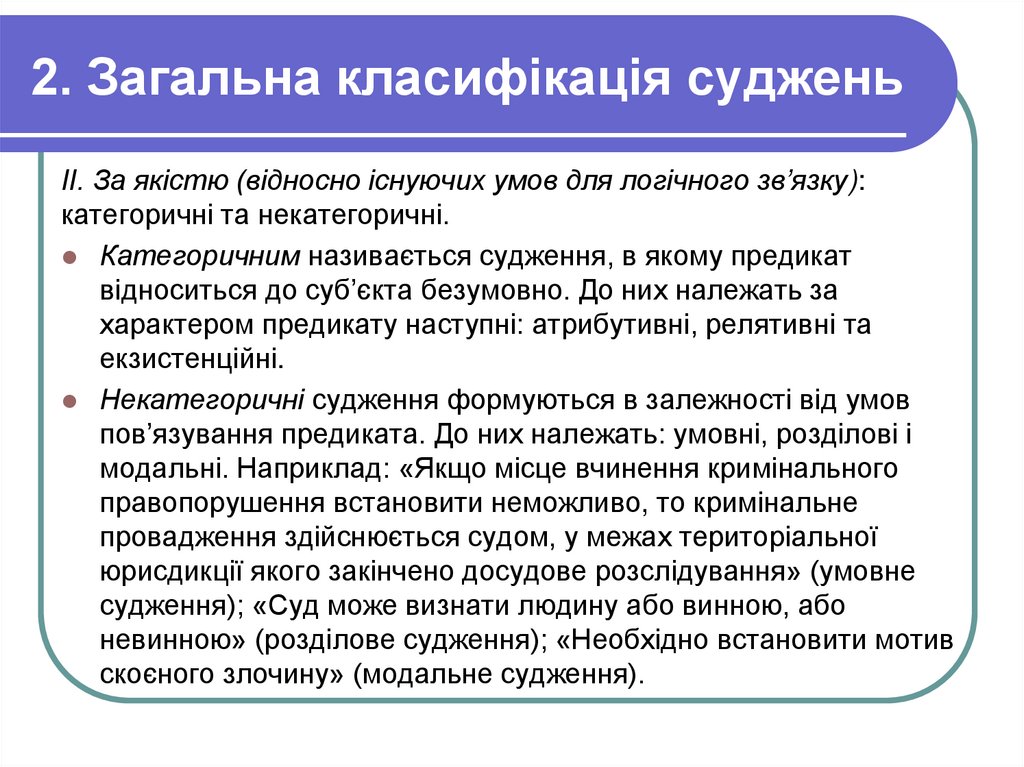 2. Загальна класифікація суджень

ІІ. За якістю (відносно існуючих умов для логічного зв'язку): категоричні та некатегоричні.

Категоричним називається судження, в якому предикат відноситься до суб'єкта безумовно. До них належать за характером предикату наступні: атрибутивні, релятивні та екзистенційні.

Некатегоричні судження формуються в залежності від умов пов'язування предиката. До них належать: умовні, розділові і модальні. Наприклад: «Якщо місце вчинення кримінального правопорушення встановити неможливо, то кримінальне провадження здійснюється судом, у межах територіальної юрисдикції якого закінчено досудове розслідування» (умовне судження); «Суд може визнати людину або винною, або невинною» (розділове судження); «Необхідно встановити мотив скоєного злочину» (модальне судження).